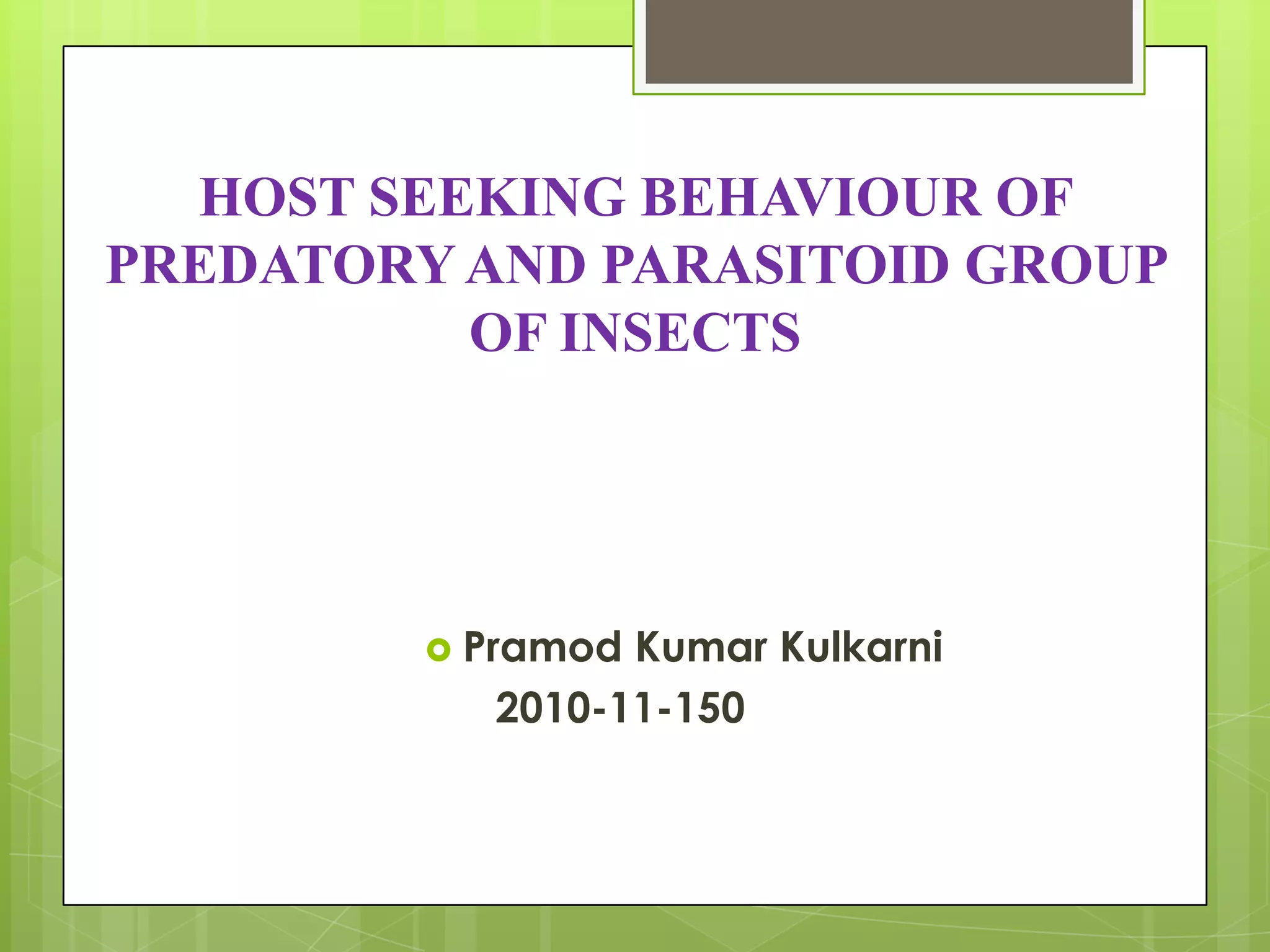 HOST SEEKING BEHAVIOUR OF PREDATORY AND PARASITOID GROUP OF INSECTS

Pramod Kumar Kulkarni
2010-11-150